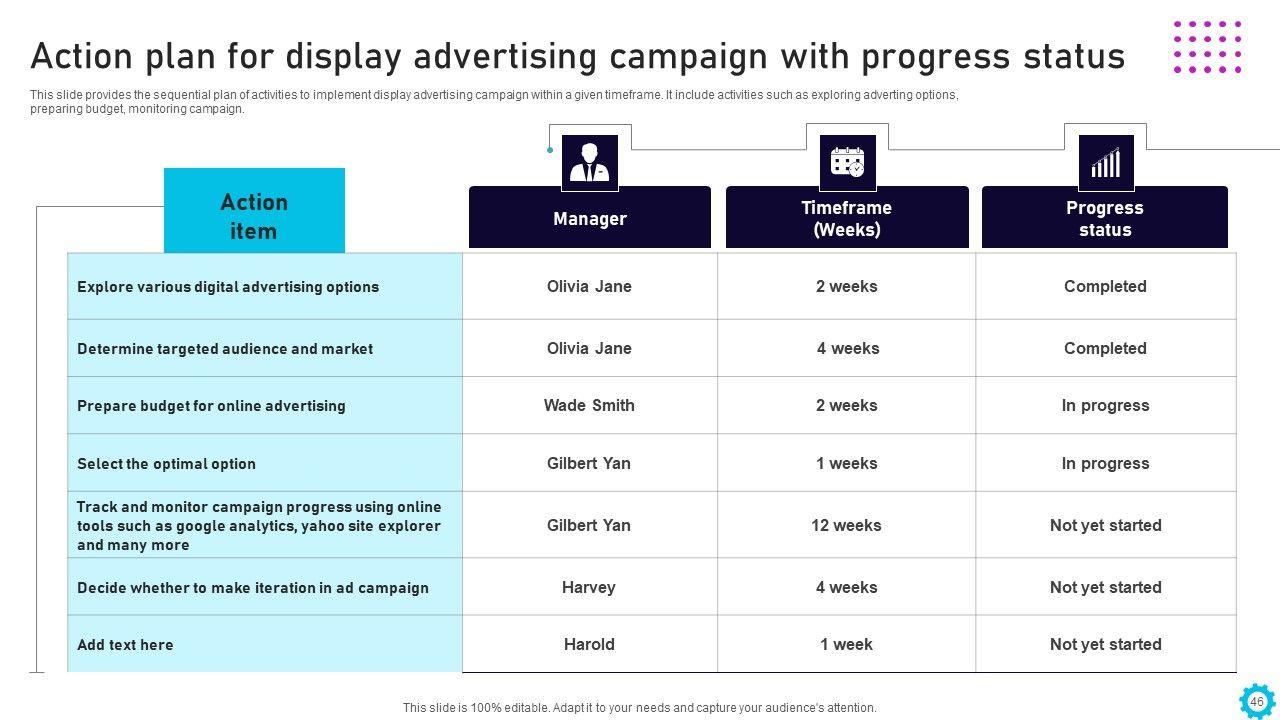 Action plan for display advertising campaign with progress status

This slide provides the sequential plan of activities to implement display advertising campaign within a given timeframe. It include activities such as exploring adverting options, preparing budget, monitoring campaign.

| Action item | Manager | Timeframe (Weeks) | Progress status |
|---|---|---|---|
| Explore various digital advertising options | Olivia Jane | 2 weeks | Completed |
| Determine targeted audience and market | Olivia Jane | 4 weeks | Completed |
| Prepare budget for online advertising | Wade Smith | 2 weeks | In progress |
| Select the optimal option | Gilbert Yan | 1 weeks | In progress |
| Track and monitor campaign progress using online tools such as google analytics, yahoo site explorer and many more | Gilbert Yan | 12 weeks | Not yet started |
| Decide whether to make iteration in ad campaign | Harvey | 4 weeks | Not yet started |
| Add text here | Harold | 1 week | Not yet started |

This slide is 100% editable. Adapt it to your needs and capture your audience's attention.

46